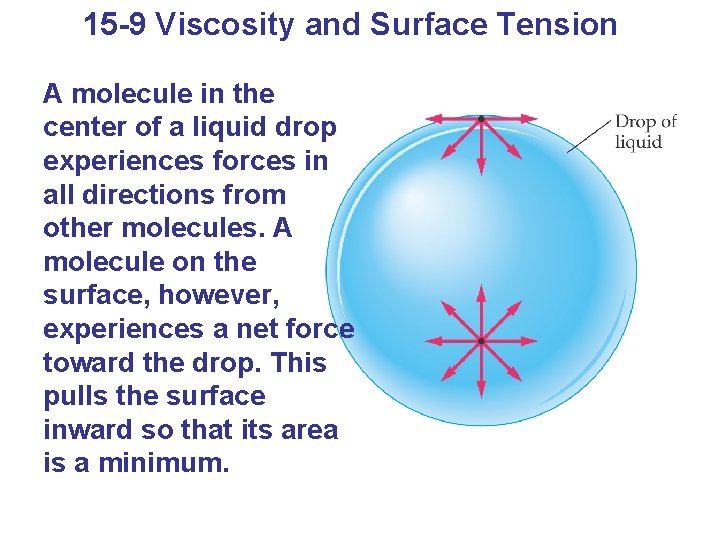 15-9 Viscosity and Surface Tension

A molecule in the center of a liquid drop experiences forces in all directions from other molecules. A molecule on the surface, however, experiences a net force toward the drop. This pulls the surface inward so that its area is a minimum.

Drop of liquid